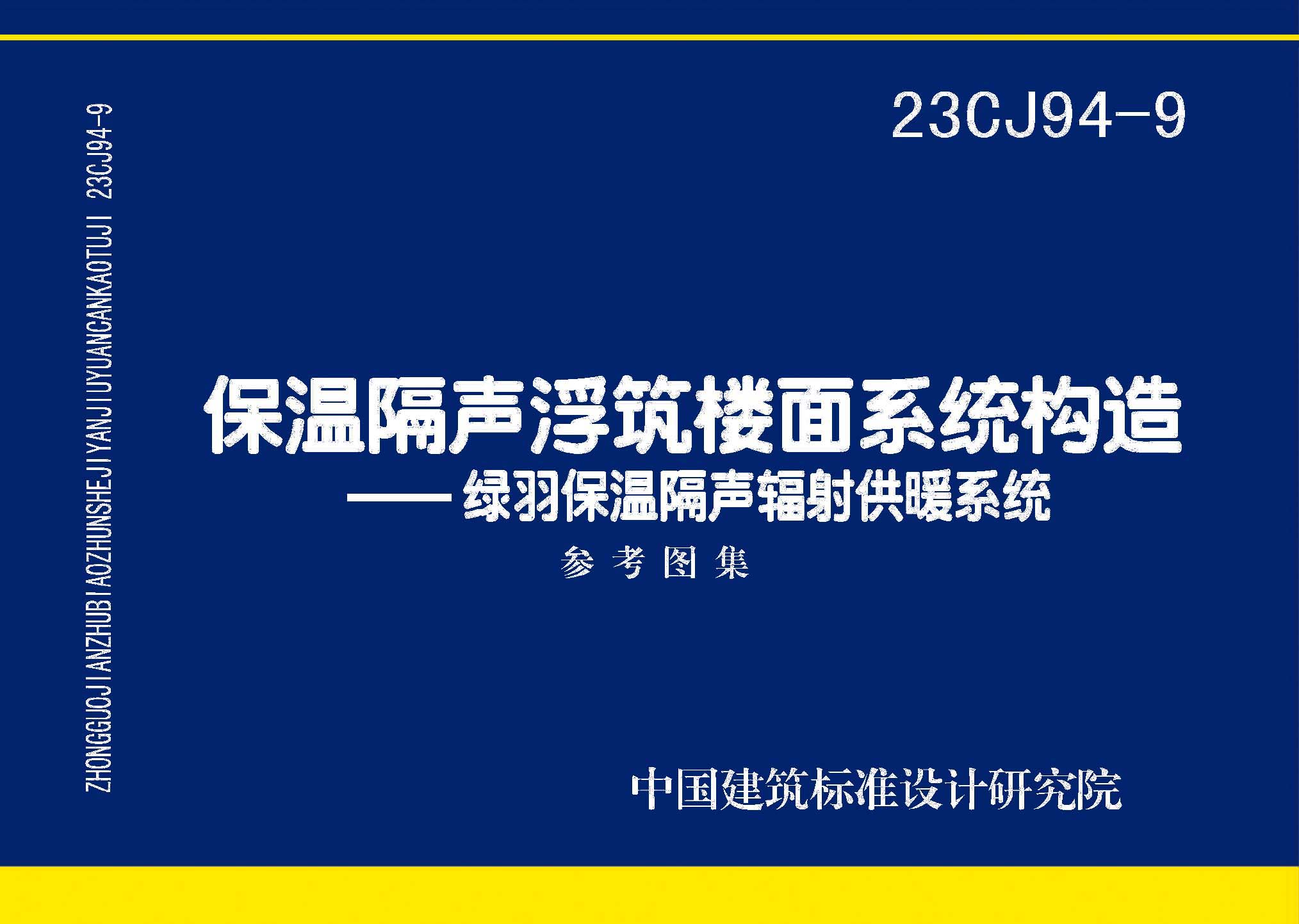 ZHONGGUOJIANZHUBIAOZHUNSHEJIYANJIUYUANCANKAOTUJI 23CJ94-9

23CJ94-9

保温隔声浮筑楼面系统构造
——绿羽保温隔声辐射供暖系统

参考图集

中国建筑标准设计研究院